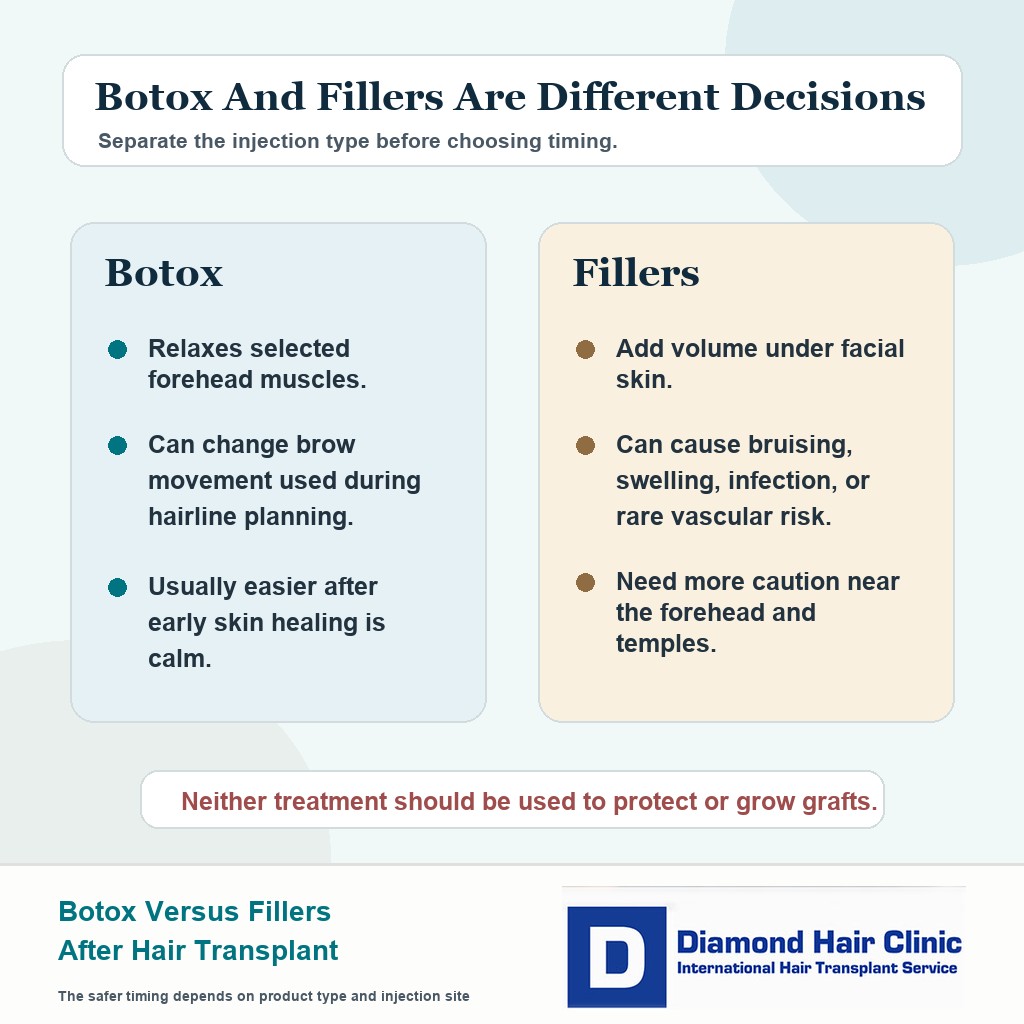 Botox And Fillers Are Different Decisions
Separate the injection type before choosing timing.

Botox

Relaxes selected forehead muscles.

Can change brow movement used during hairline planning.

Usually easier after early skin healing is calm.

Fillers

Add volume under facial skin.

Can cause bruising, swelling, infection, or rare vascular risk.

Need more caution near the forehead and temples.

Neither treatment should be used to protect or grow grafts.

Botox Versus Fillers
After Hair Transplant

The safer timing depends on product type and injection site

D
Diamond Hair Clinic
International Hair Transplant Service